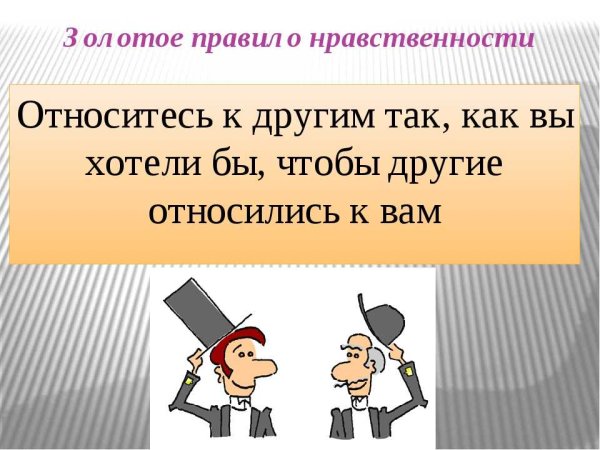 Золотое правило нравственности

Относитесь к другим так, как вы хотели бы, чтобы другие относились к вам